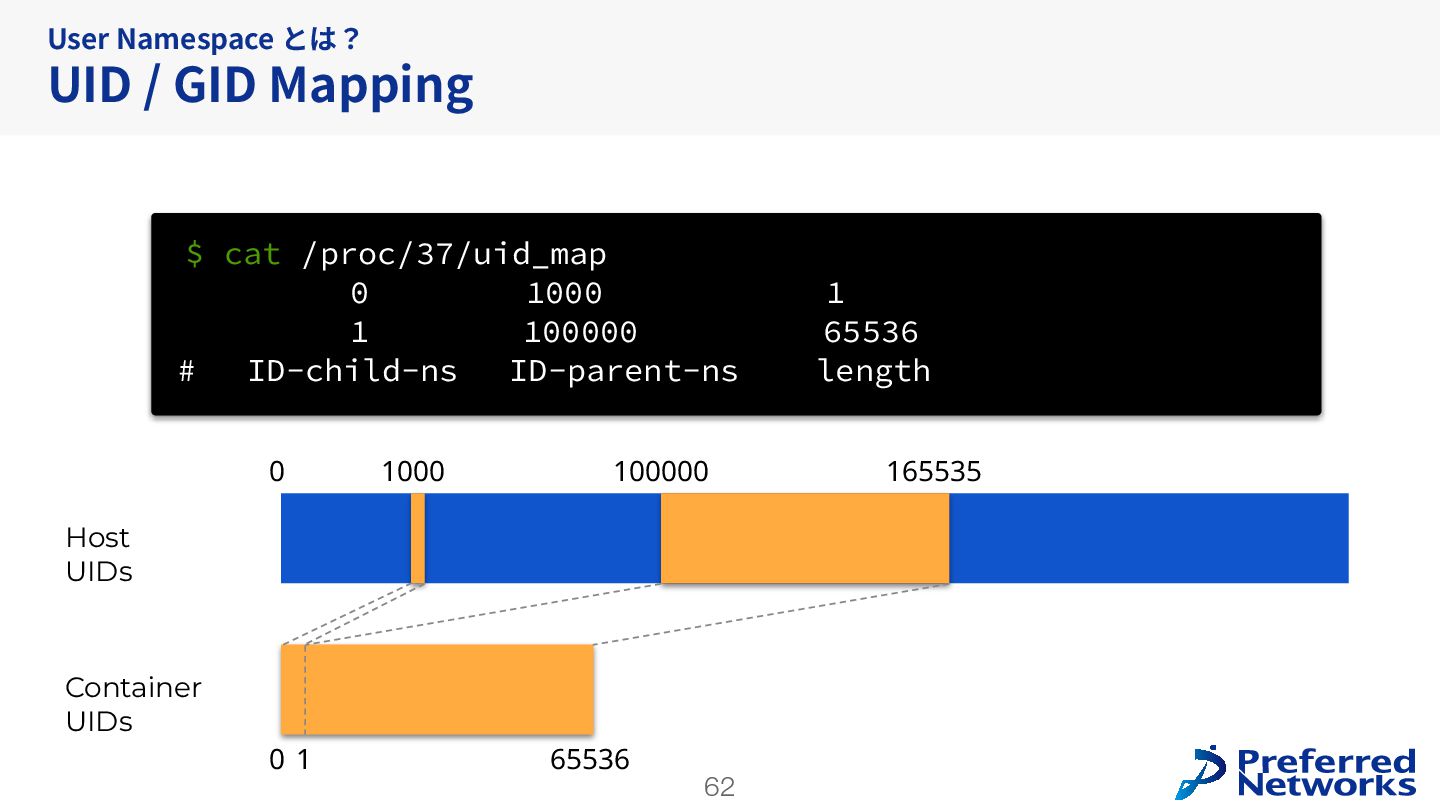 User Namespace とは？
UID / GID Mapping

$ cat /proc/37/uid_map
0 1000 1
1 100000 65536
# ID-child-ns ID-parent-ns length

0 1000 100000 165535

Host UIDs

Container UIDs

0 1 65536

62

Preferred Networks